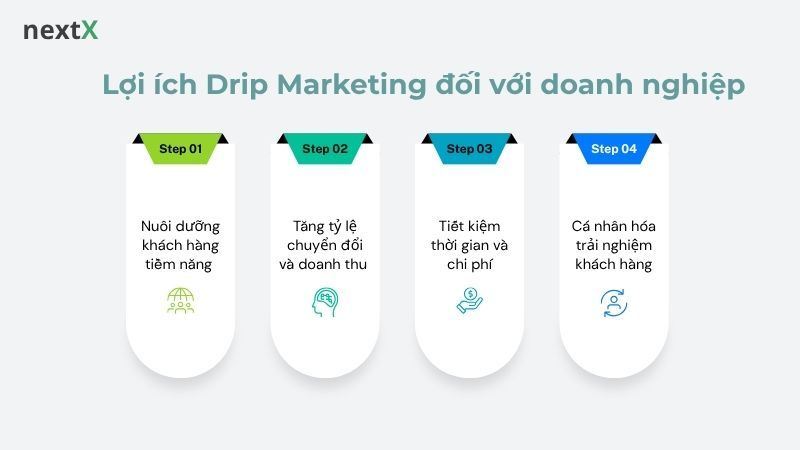 nextX

Lợi ích Drip Marketing đối với doanh nghiệp

Step 01

Nuôi dưỡng khách hàng tiềm năng

Step 02

Tăng tỷ lệ chuyển đổi và doanh thu

Step 03

Tiết kiệm thời gian và chi phí

Step 04

Cá nhân hóa trải nghiệm khách hàng